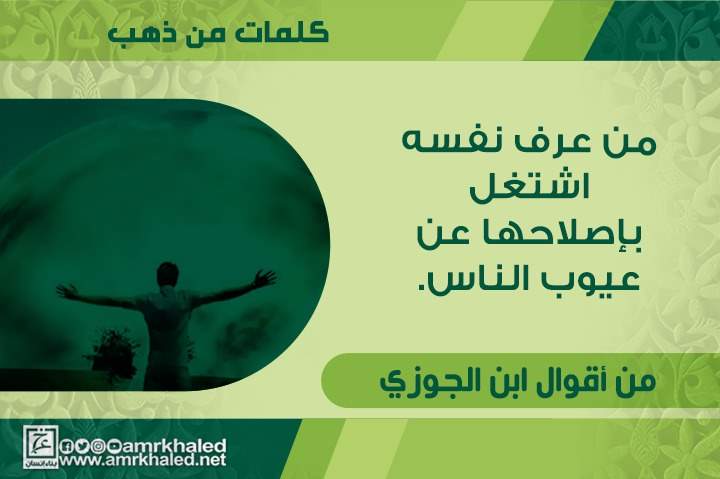 كلمات من ذهب

من عرف نفسه اشتغل بإصلاحها عن عيوب الناس.

من أقوال ابن الجوزي

amrkhaled
www.amrkhaled.net